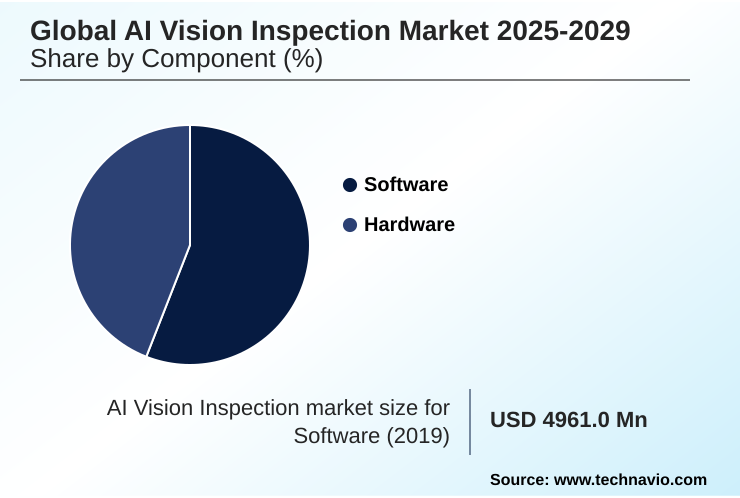 Global AI Vision Inspection Market 2025-2029
Share by Component (%)

Software
Hardware

AI Vision Inspection market size for Software (2019)

USD 4961.0 Mn

Source: www.technavio.com